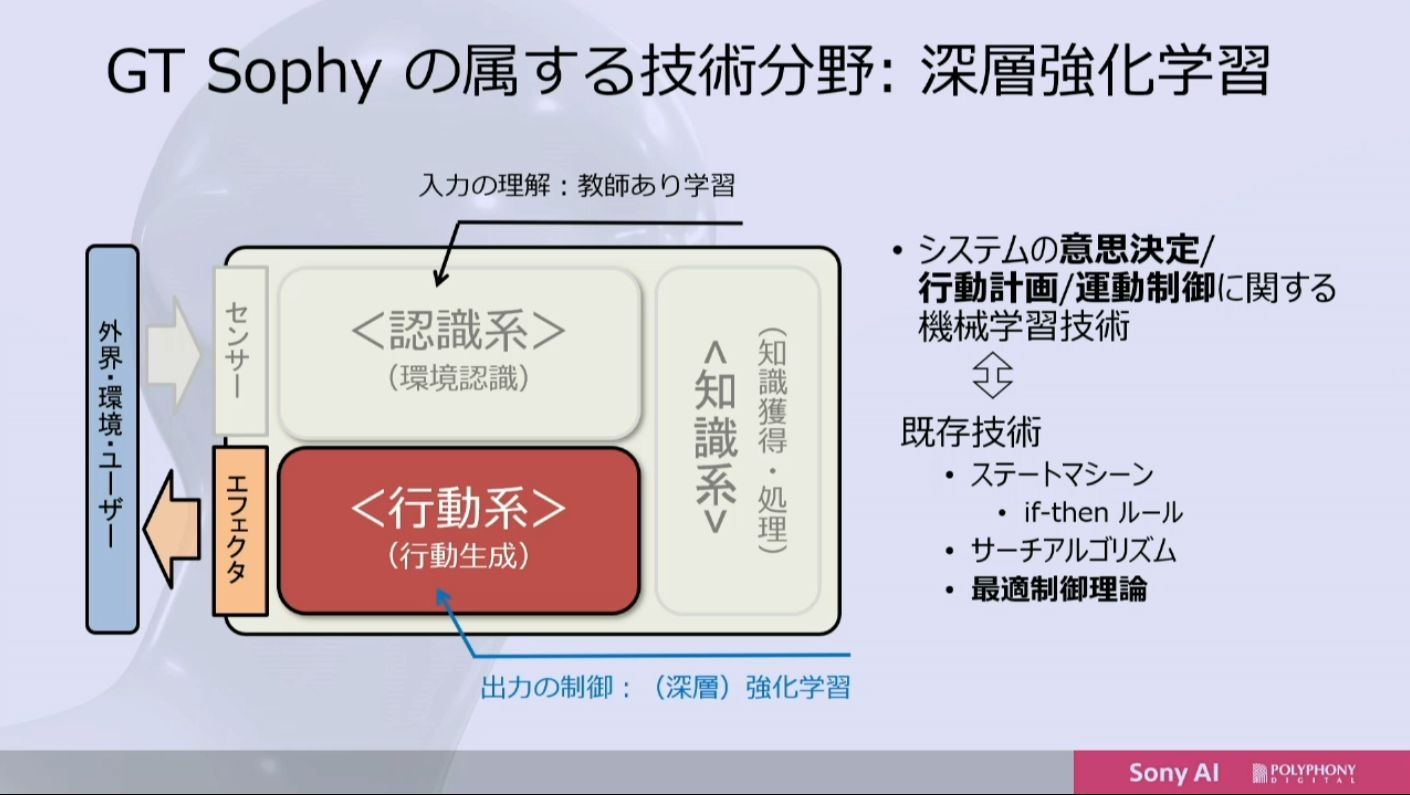 GT Sophy の属する技術分野: 深層強化学習

入力の理解：教師あり学習

外界・環境・ユーザー

センサー

<認識系>
（環境認識）

エフェクタ

<行動系>
（行動生成）

<知識系>
（知識獲得・処理）

出力の制御：（深層）強化学習

• システムの意思決定/行動計画/運動制御に関する機械学習技術

既存技術
• ステートマシーン
• if-then ルール
• サーチアルゴリズム
• 最適制御理論

Sony AI POLYPHONY DIGITAL